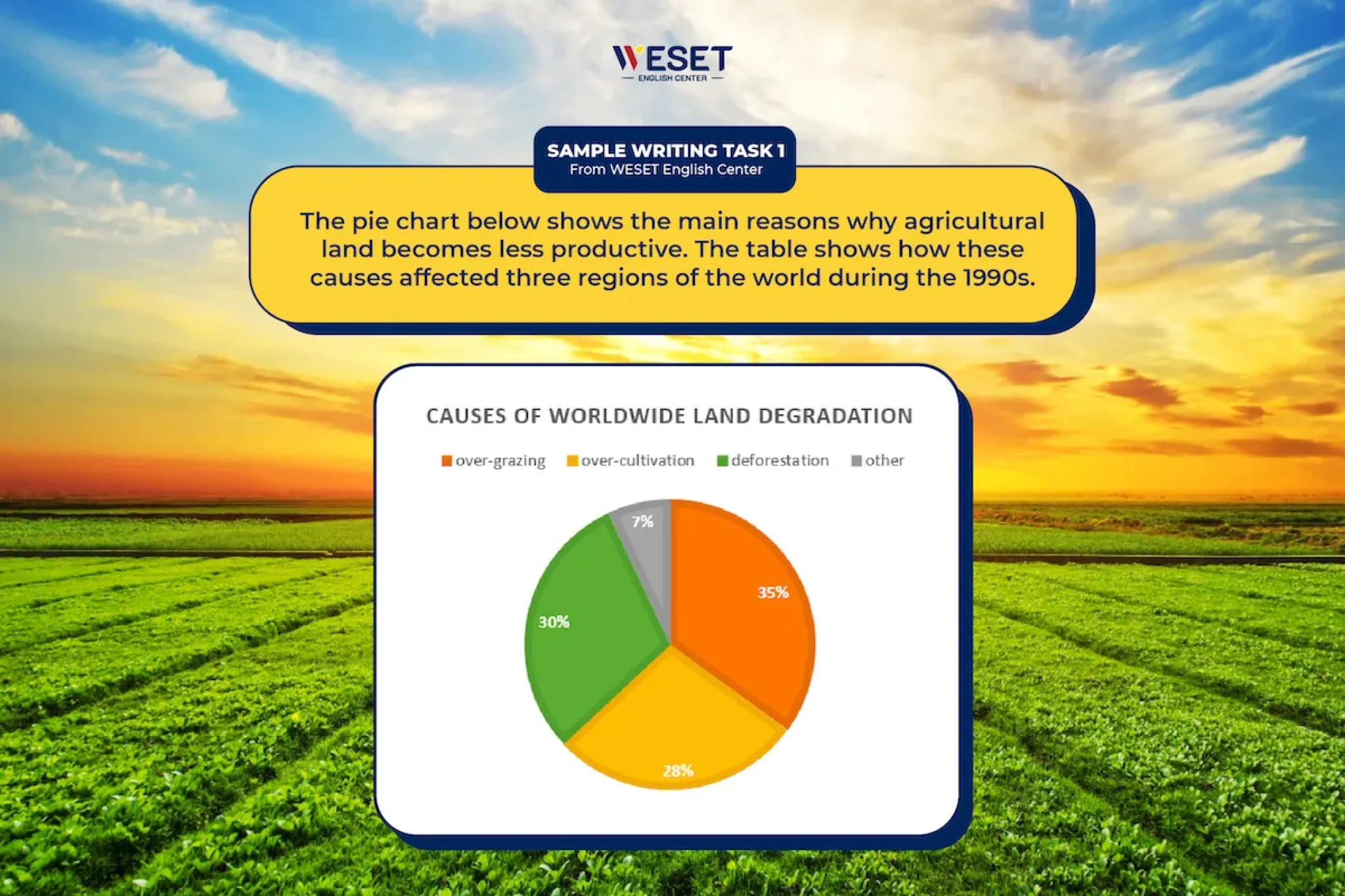 WESET
ENGLISH CENTER

SAMPLE WRITING TASK 1
From WESET English Center

The pie chart below shows the main reasons why agricultural land becomes less productive. The table shows how these causes affected three regions of the world during the 1990s.

CAUSES OF WORLDWIDE LAND DEGRADATION

over-grazing over-cultivation deforestation other

7%
35%
30%
28%